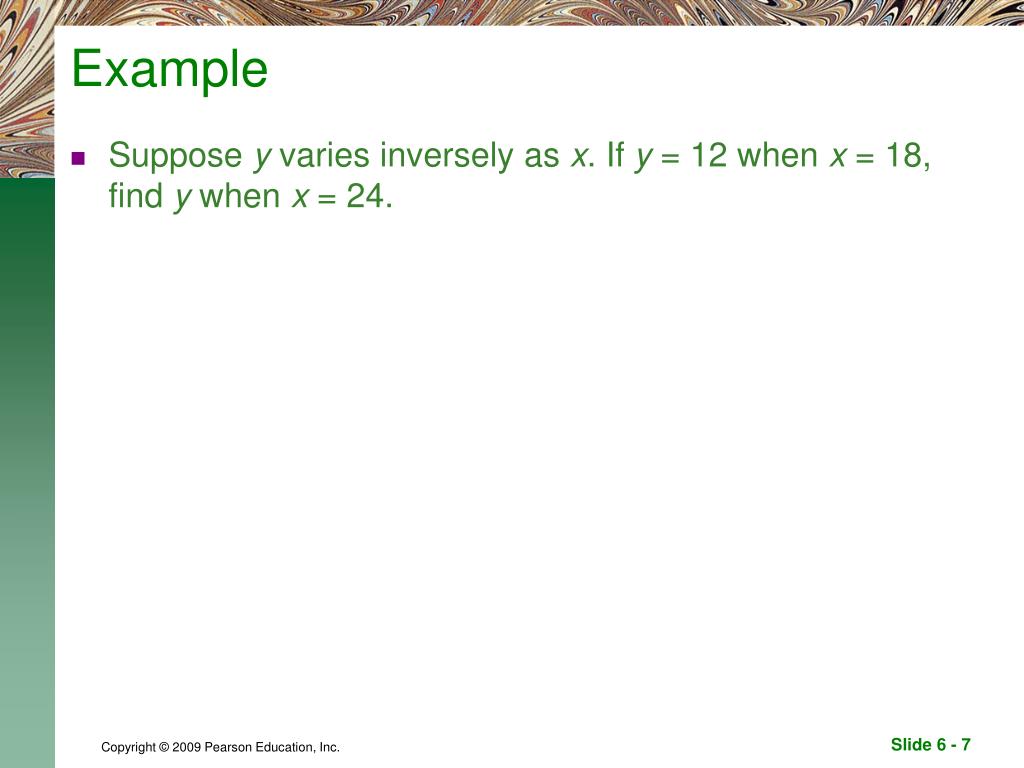 Example

Suppose $y$ varies inversely as $x$. If $y = 12$ when $x = 18$, find $y$ when $x = 24$.

Copyright © 2009 Pearson Education, Inc.

Slide 6 - 7